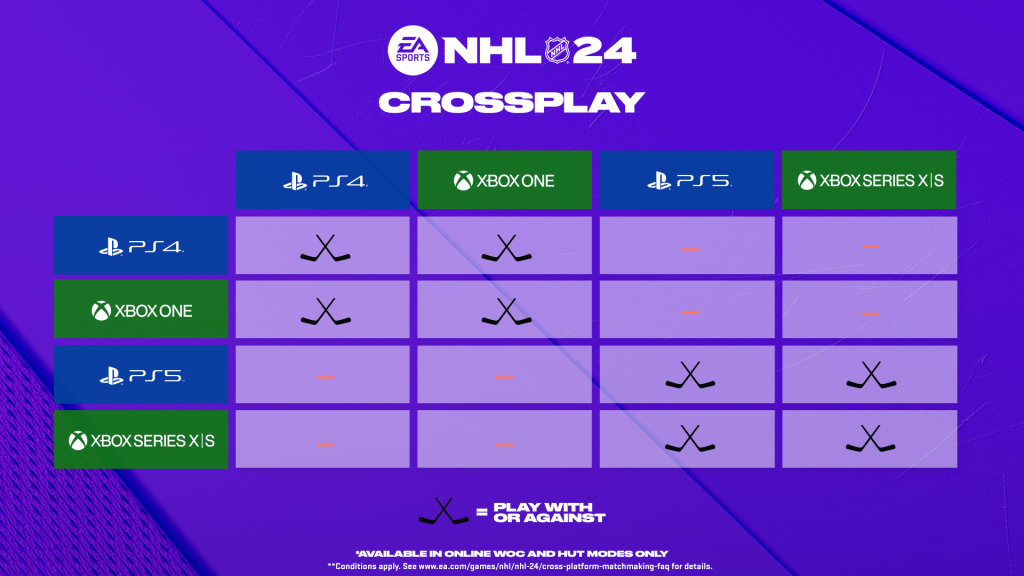 EA SPORTS NHL 24

CROSSPLAY

| | PS4 | XBOX ONE | PS5 | XBOX SERIES X\|S |
|---|---|---|---|---|
| PS4 | | | – | – |
| XBOX ONE | | | – | – |
| PS5 | – | – | | |
| XBOX SERIES X\|S | – | – | | |

= PLAY WITH OR AGAINST

*AVAILABLE IN ONLINE WOC AND HUT MODES ONLY
**Conditions apply. See www.ea.com/games/nhl/nhl-24/cross-platform-matchmaking-faq for details.